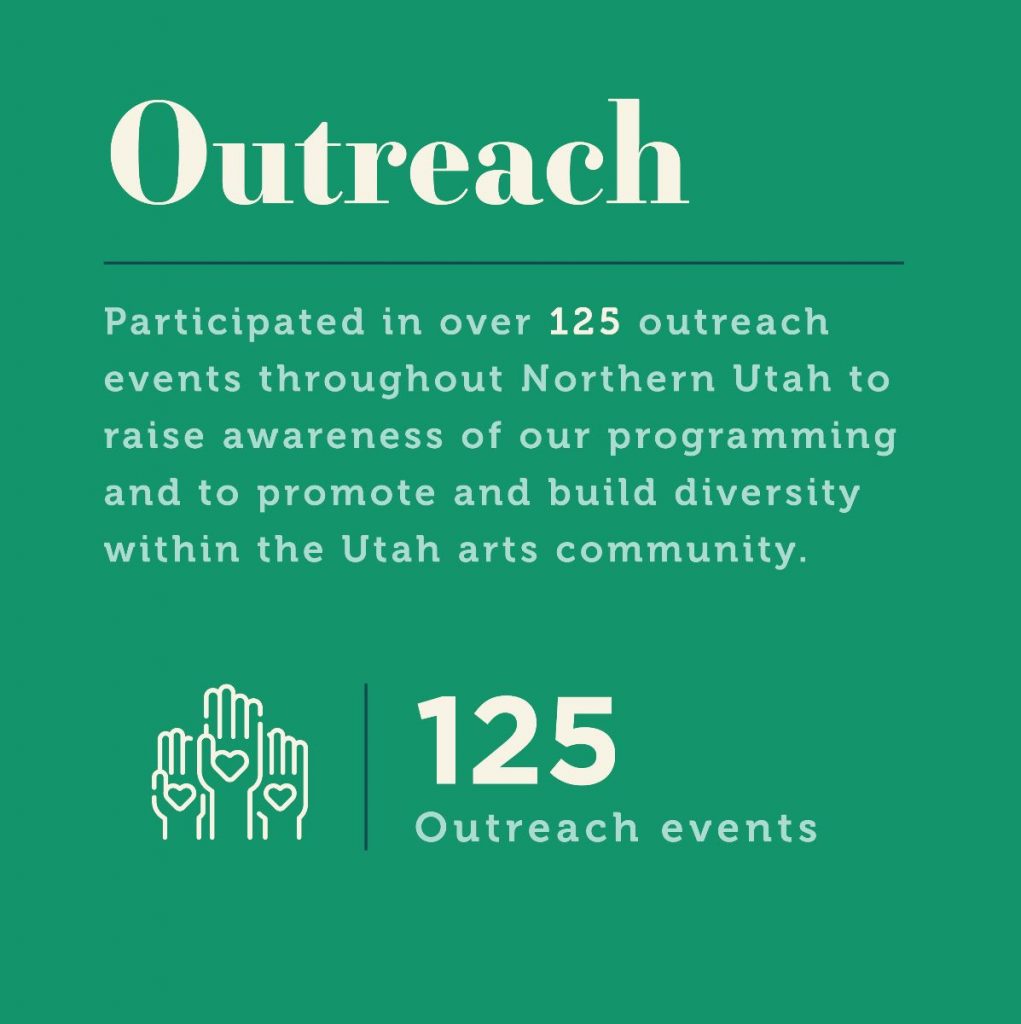 Outreach

Participated in over 125 outreach events throughout Northern Utah to raise awareness of our programming and to promote and build diversity within the Utah arts community.

125
Outreach events